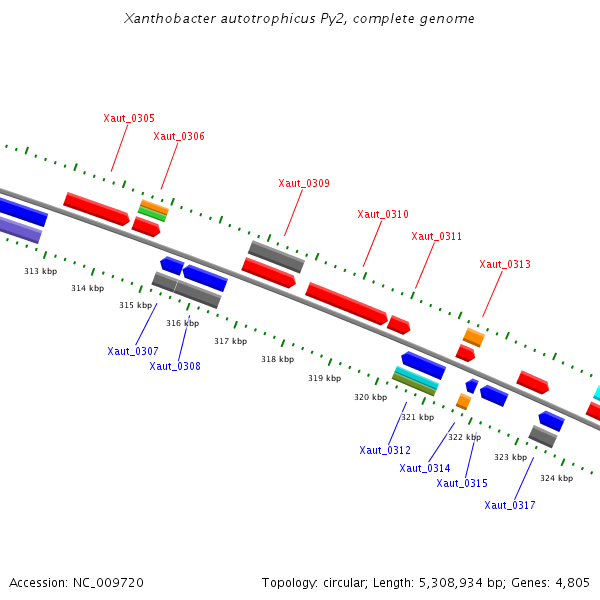 Xanthobacter autotrophicus Py2, complete genome

Xaut_0305
Xaut_0306
Xaut_0309
Xaut_0310
Xaut_0311
Xaut_0313

313 kbp
314 kbp
315 kbp
316 kbp
317 kbp
318 kbp
319 kbp
320 kbp
321 kbp
322 kbp
323 kbp
324 kbp

Xaut_0307
Xaut_0308
Xaut_0312
Xaut_0314
Xaut_0315
Xaut_0317

Accession: NC_009720
Topology: circular; Length: 5,308,934 bp; Genes: 4,805